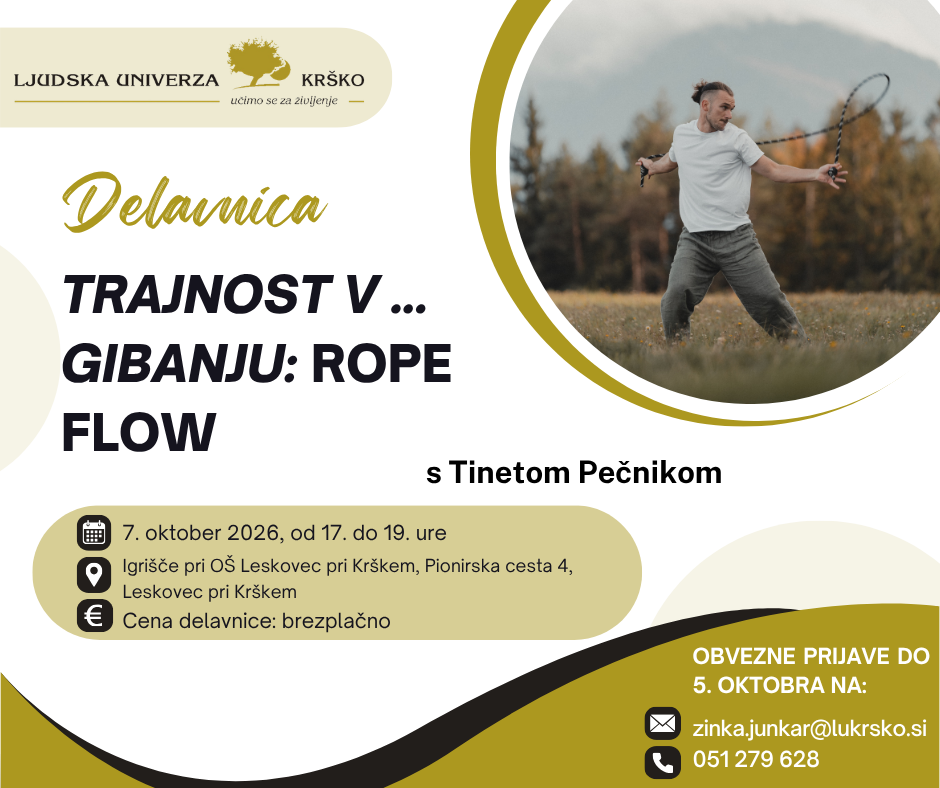 LJUDSKA UNIVERZA KRŠKO
učimo se za življenje

Delavnica

TRAJNOST V ... GIBANJU: ROPE FLOW

s Tinetom Pečnikom

7. oktober 2026, od 17. do 19. ure
Igrišče pri OŠ Leskovec pri Krškem, Pionirska cesta 4, Leskovec pri Krškem
Cena delavnice: brezplačno

OBVEZNE PRIJAVE DO 5. OKTOBRA NA:
zinka.junkar@lukrsko.si
051 279 628